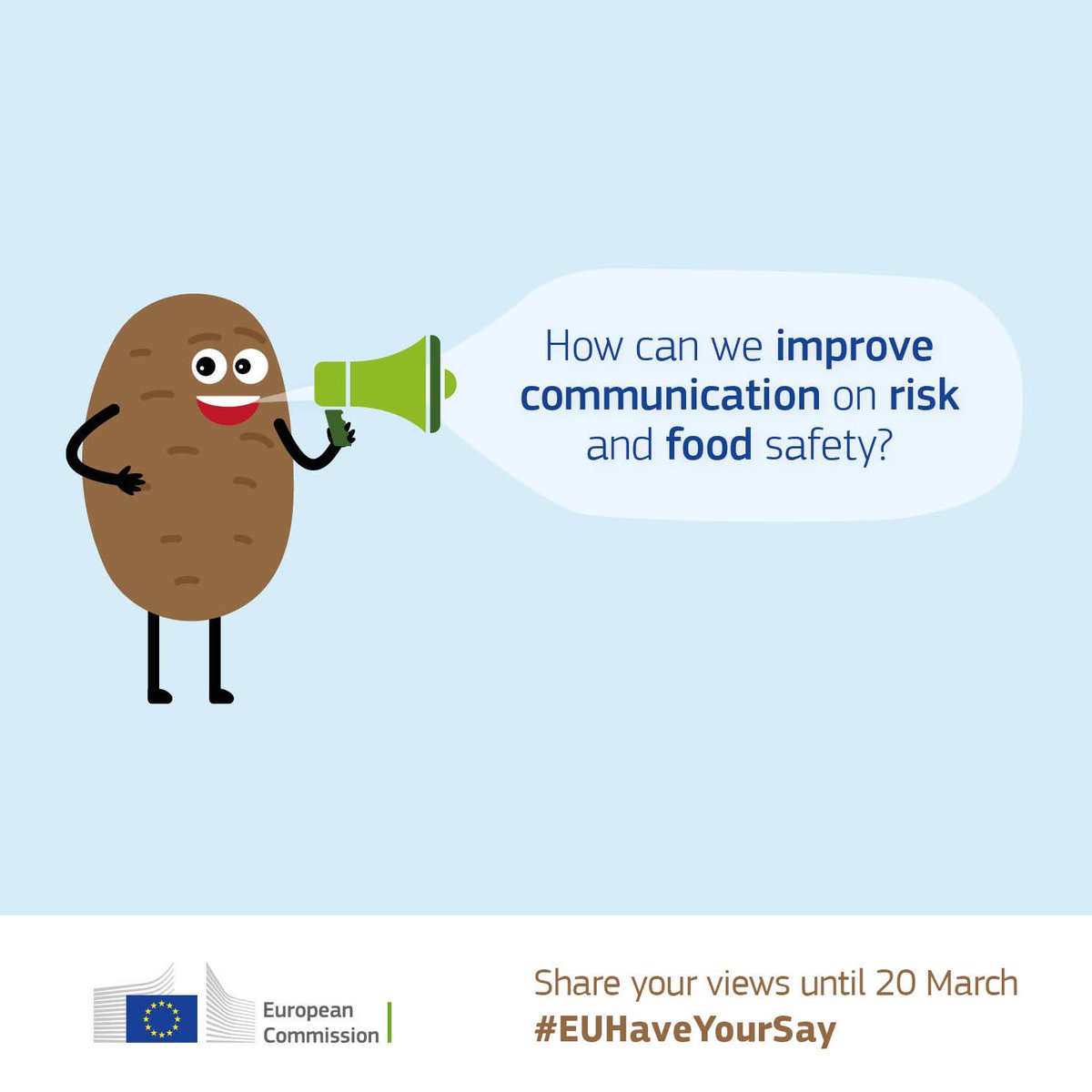 How can we improve communication on risk and food safety?

European Commission

Share your views until 20 March
#EUHaveYourSay